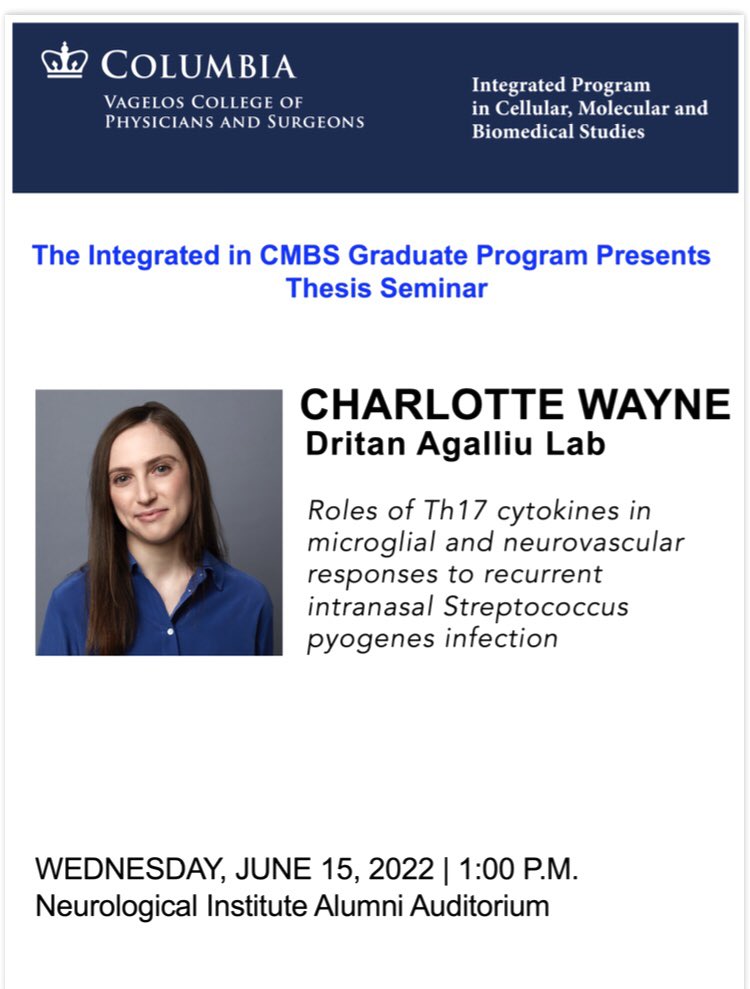 COLUMBIA
VAGELOS COLLEGE OF PHYSICIANS AND SURGEONS

Integrated Program in Cellular, Molecular and Biomedical Studies

The Integrated in CMBS Graduate Program Presents
Thesis Seminar

CHARLOTTE WAYNE
Dritan Agalliu Lab

Roles of Th17 cytokines in microglial and neurovascular responses to recurrent intranasal Streptococcus pyogenes infection

WEDNESDAY, JUNE 15, 2022 | 1:00 P.M.
Neurological Institute Alumni Auditorium